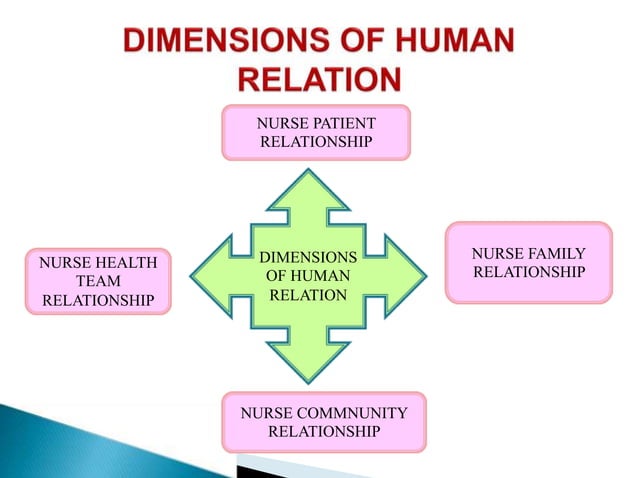 DIMENSIONS OF HUMAN RELATION

NURSE PATIENT RELATIONSHIP

NURSE HEALTH TEAM RELATIONSHIP

DIMENSIONS OF HUMAN RELATION

NURSE FAMILY RELATIONSHIP

NURSE COMMNUNITY RELATIONSHIP